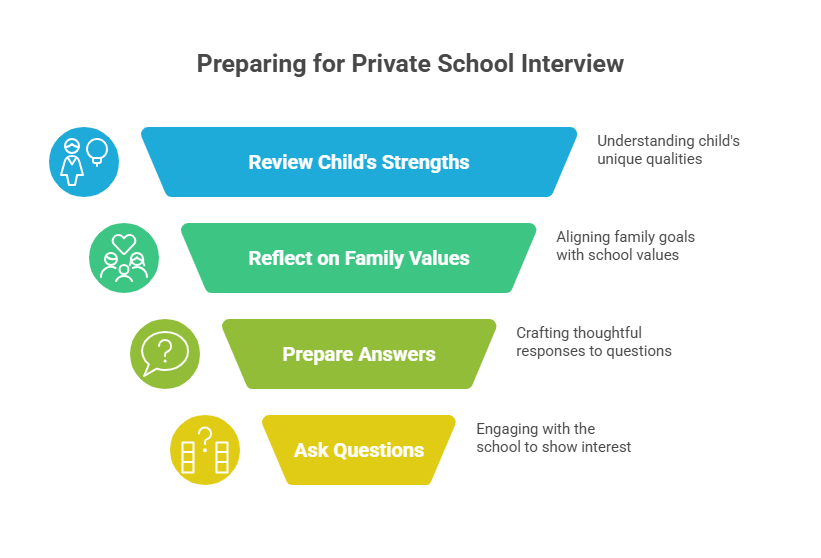 Preparing for Private School Interview

Review Child's Strengths

Understanding child's unique qualities

Reflect on Family Values

Aligning family goals with school values

Prepare Answers

Crafting thoughtful responses to questions

Ask Questions

Engaging with the school to show interest